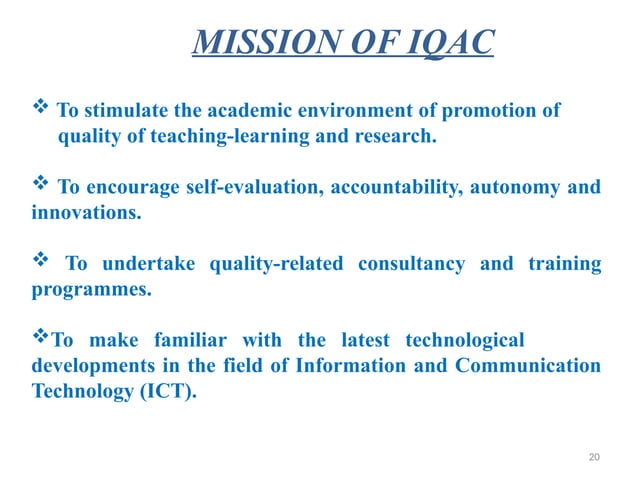 MISSION OF IQAC

❖ To stimulate the academic environment of promotion of quality of teaching-learning and research.

❖ To encourage self-evaluation, accountability, autonomy and innovations.

❖ To undertake quality-related consultancy and training programmes.

❖To make familiar with the latest technological developments in the field of Information and Communication Technology (ICT).

20